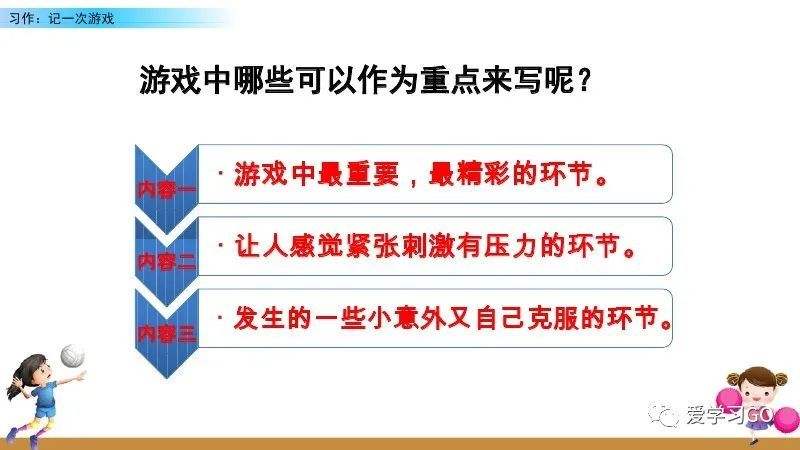 习作：记一次游戏

游戏中哪些可以作为重点来写呢？

内容一

· 游戏中最重要，最精彩的环节。

内容二

· 让人感觉紧张刺激有压力的环节。

内容三

· 发生的一些小意外又自己克服的环节。

爱学习GO